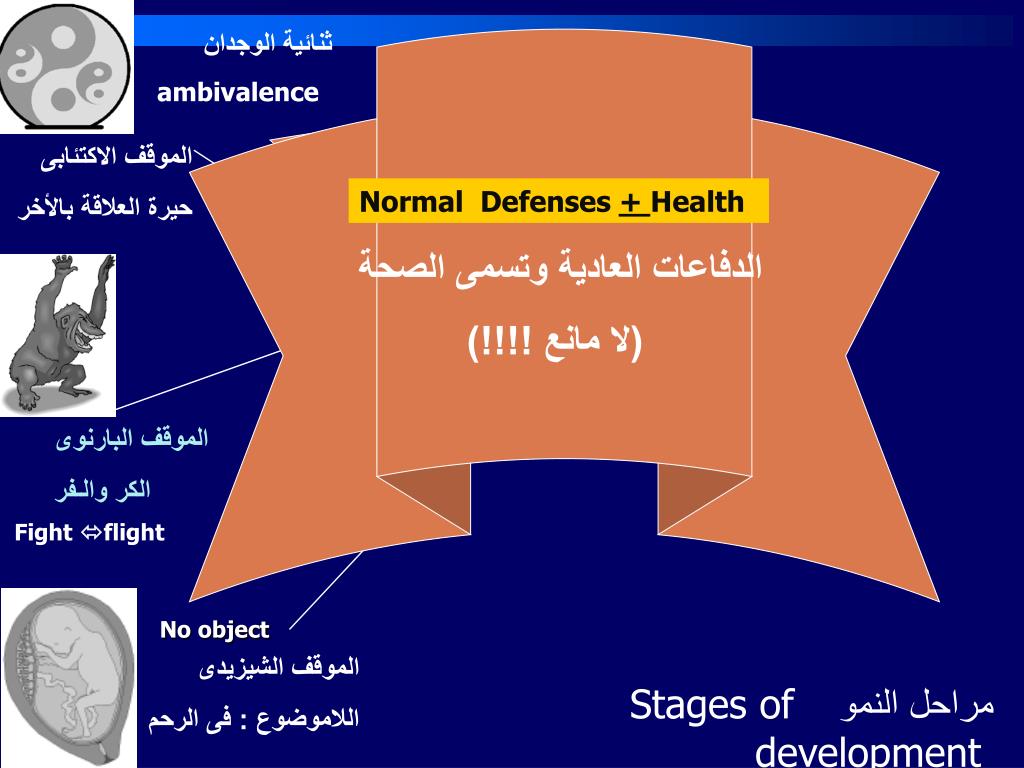 ثنائية الوجدان

ambivalence

الموقف الاكتئابى

حيرة العلاقة بالأخر

Normal Defenses + Health

الدفاعات العادية وتسمى الصحة

(لا مانع !!!!)

الموقف البارنوى

الكر والفر

Fight ⇔flight

No object

الموقف الشيزيدى

اللاموضوع : فى الرحم

مراحل النمو Stages of development